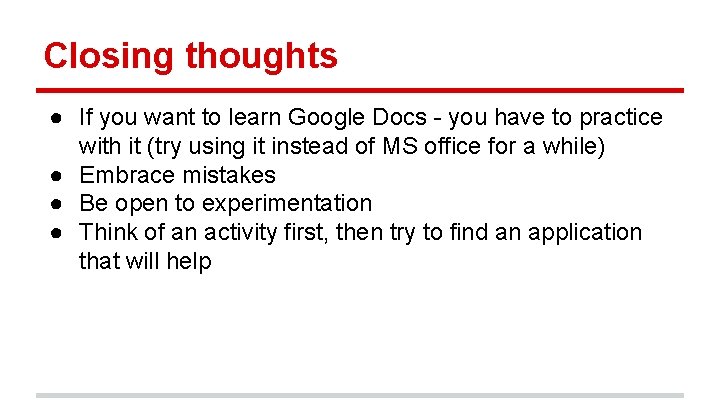 Closing thoughts

● If you want to learn Google Docs - you have to practice with it (try using it instead of MS office for a while)
● Embrace mistakes
● Be open to experimentation
● Think of an activity first, then try to find an application that will help